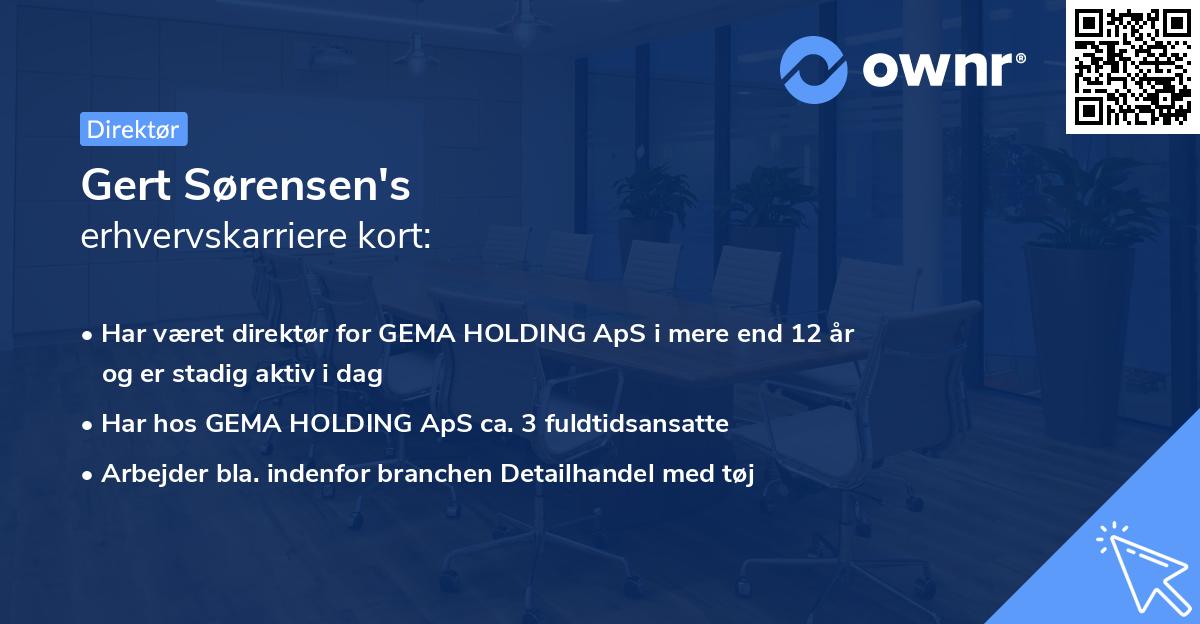 ownr®

Direktør

Gert Sørensen's
erhvervskarriere kort:

• Har været direktør for GEMA HOLDING ApS i mere end 12 år og er stadig aktiv i dag
• Har hos GEMA HOLDING ApS ca. 3 fuldtidsansatte
• Arbejder bla. indenfor branchen Detailhandel med tøj